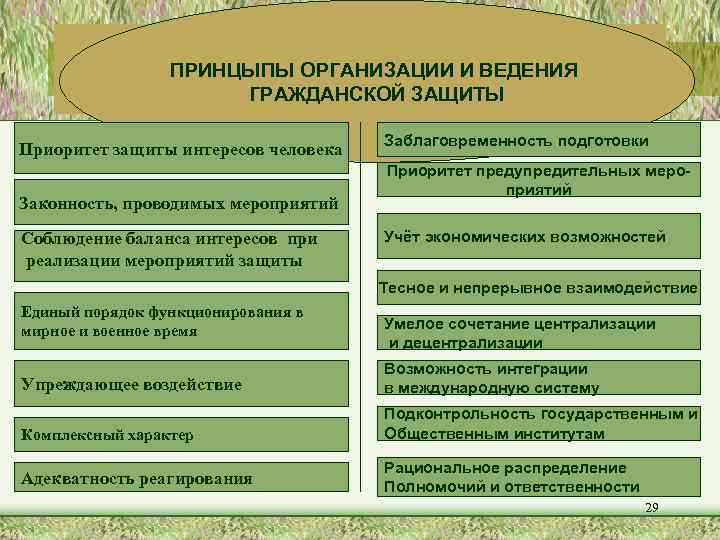 ПРИНЦЫПЫ ОРГАНИЗАЦИИ И ВЕДЕНИЯ ГРАЖДАНСКОЙ ЗАЩИТЫ

Приоритет защиты интересов человека

Законность, проводимых мероприятий

Соблюдение баланса интересов при реализации мероприятий защиты

Единый порядок функционирования в мирное и военное время

Упреждающее воздействие

Комплексный характер

Адекватность реагирования

Заблаговременность подготовки

Приоритет предупредительных мероприятий

Учёт экономических возможностей

Тесное и непрерывное взаимодействие

Умелое сочетание централизации и децентрализации

Возможность интеграции в международную систему

Подконтрольность государственным и Общественным институтам

Рациональное распределение Полномочий и ответственности

29